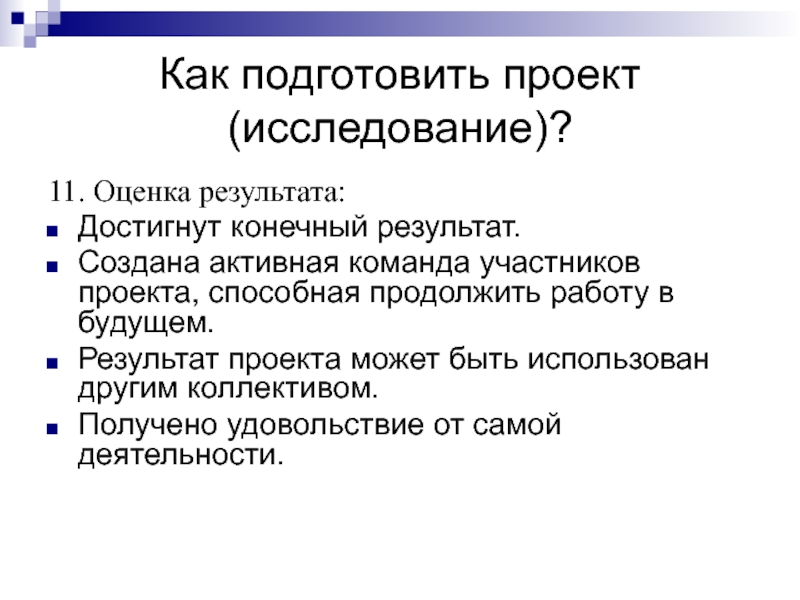 Как подготовить проект (исследование)?

11. Оценка результата:

- Достигнут конечный результат.
- Создана активная команда участников проекта, способная продолжить работу в будущем.
- Результат проекта может быть использован другим коллективом.
- Получено удовольствие от самой деятельности.